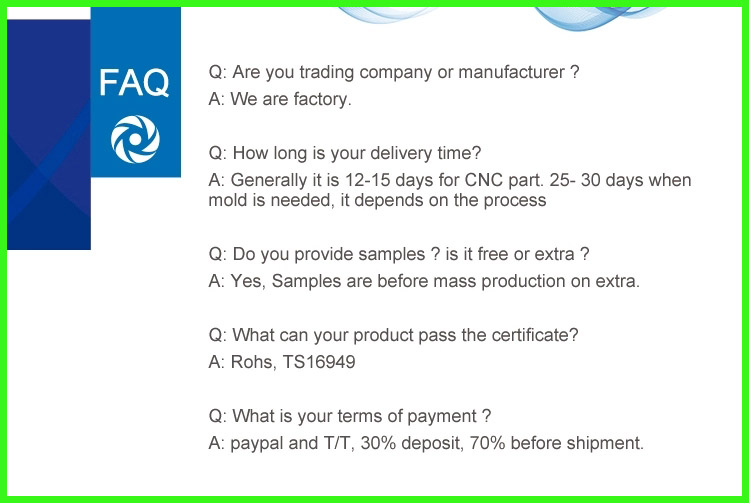 FAQ

Q: Are you trading company or manufacturer ?
A: We are factory.

Q: How long is your delivery time?
A: Generally it is 12-15 days for CNC part. 25- 30 days when mold is needed, it depends on the process

Q: Do you provide samples ? is it free or extra ?
A: Yes, Samples are before mass production on extra.

Q: What can your product pass the certificate?
A: Rohs, TS16949

Q: What is your terms of payment ?
A: paypal and T/T, 30% deposit, 70% before shipment.